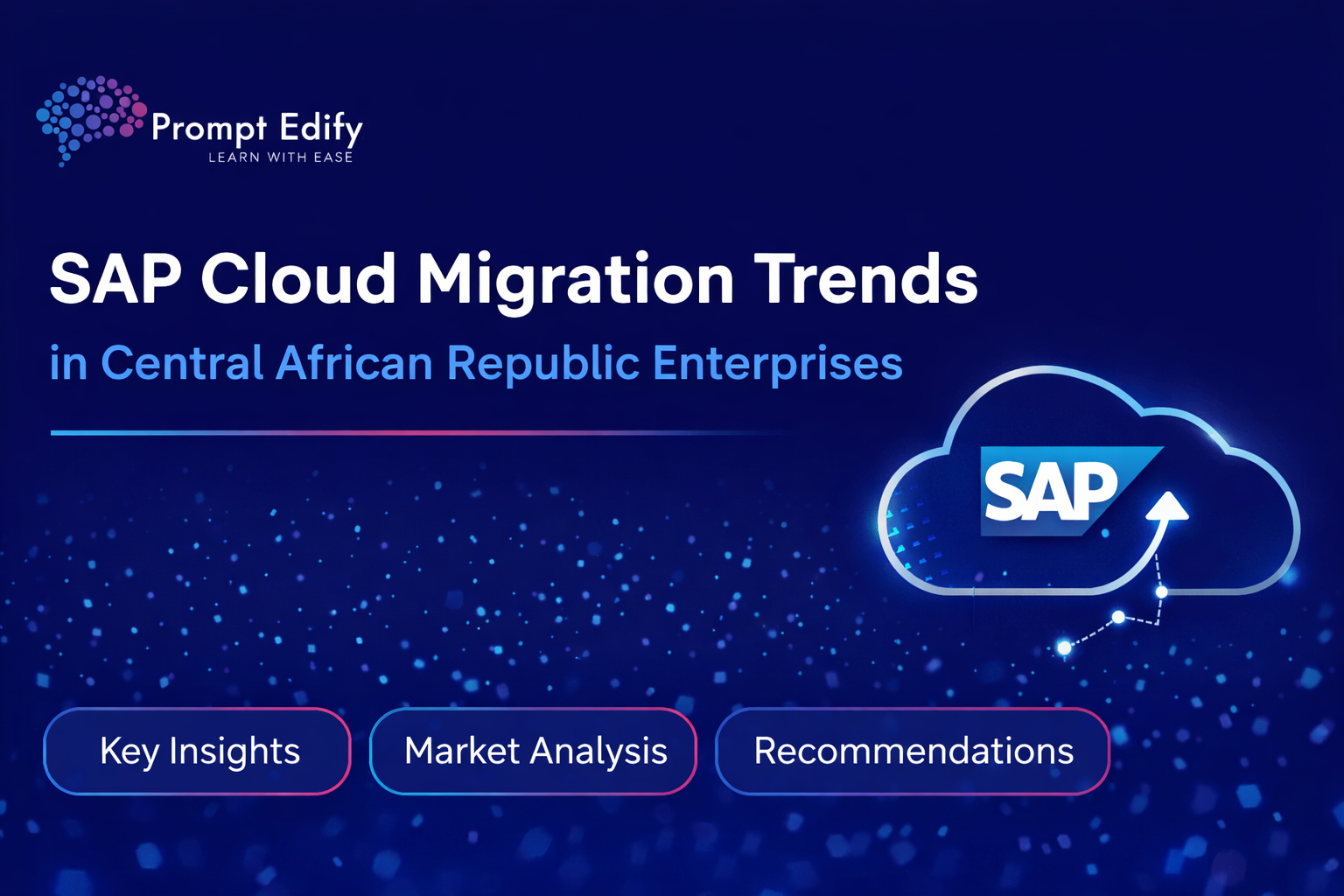 Prompt Edify
LEARN WITH EASE

SAP Cloud Migration Trends
in Central African Republic Enterprises

SAP

Key Insights
Market Analysis
Recommendations